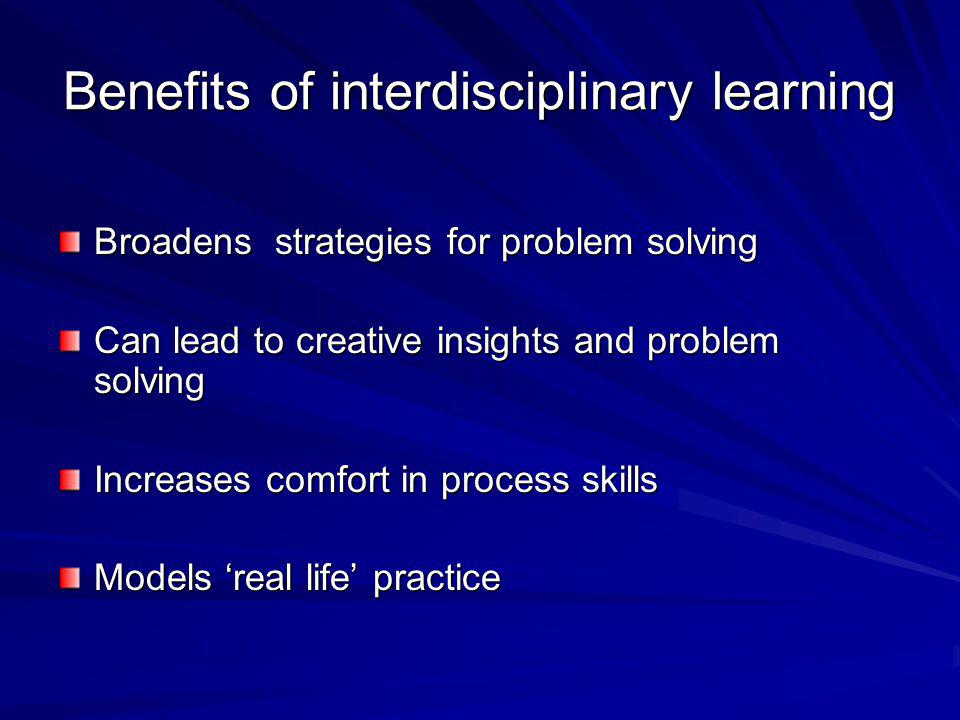 Benefits of interdisciplinary learning

Broadens strategies for problem solving

Can lead to creative insights and problem solving

Increases comfort in process skills

Models ‘real life’ practice